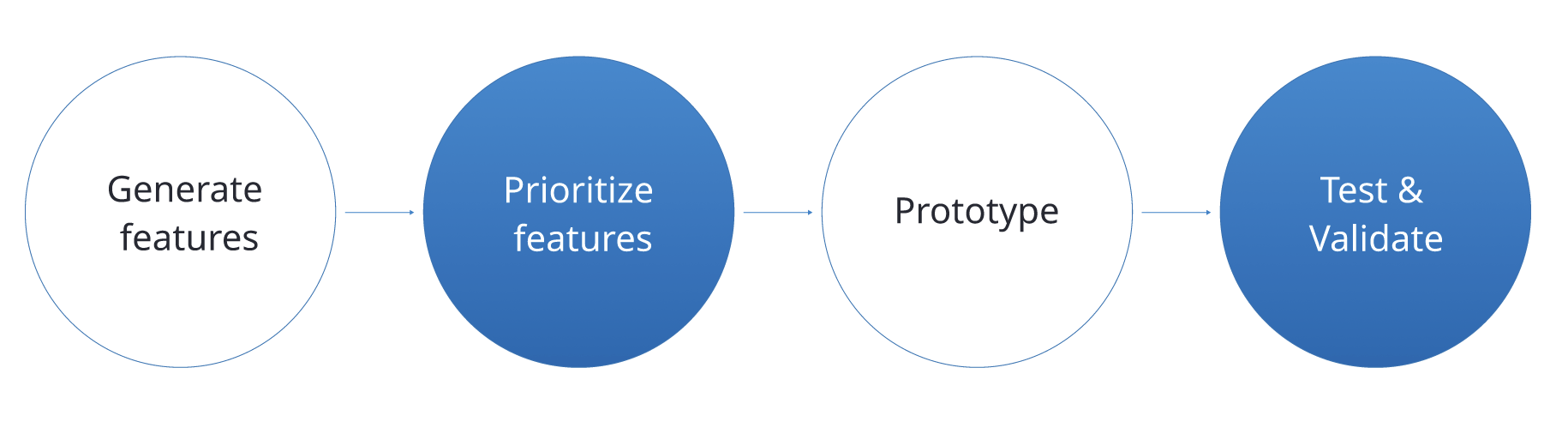 Generate features

Prioritize features

Prototype

Test & Validate